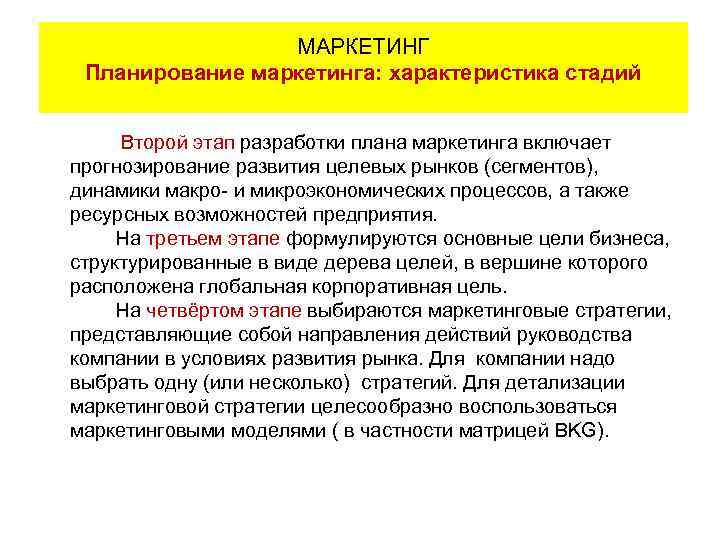 МАРКЕТИНГ
Планирование маркетинга: характеристика стадий

Второй этап разработки плана маркетинга включает прогнозирование развития целевых рынков (сегментов), динамики макро- и микроэкономических процессов, а также ресурсных возможностей предприятия.

На третьем этапе формулируются основные цели бизнеса, структурированные в виде дерева целей, в вершине которого расположена глобальная корпоративная цель.

На четвёртом этапе выбираются маркетинговые стратегии, представляющие собой направления действий руководства компании в условиях развития рынка. Для компании надо выбрать одну (или несколько) стратегий. Для детализации маркетинговой стратегии целесообразно воспользоваться маркетинговыми моделями ( в частности матрицей BKG).